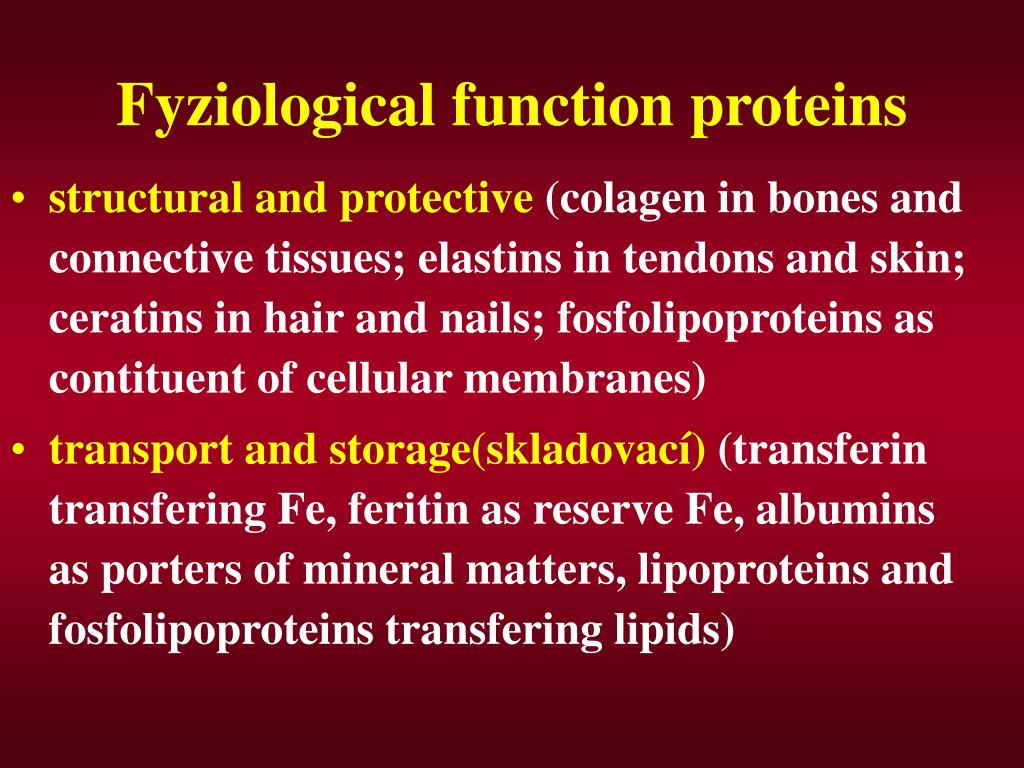 Fyziological function proteins

• structural and protective (colagen in bones and connective tissues; elastins in tendons and skin; ceratins in hair and nails; fosfolipoproteins as contituent of cellular membranes)

• transport and storage(skladovací) (transferin transfering Fe, feritin as reserve Fe, albumins as porters of mineral matters, lipoproteins and fosfolipoproteins transfering lipids)